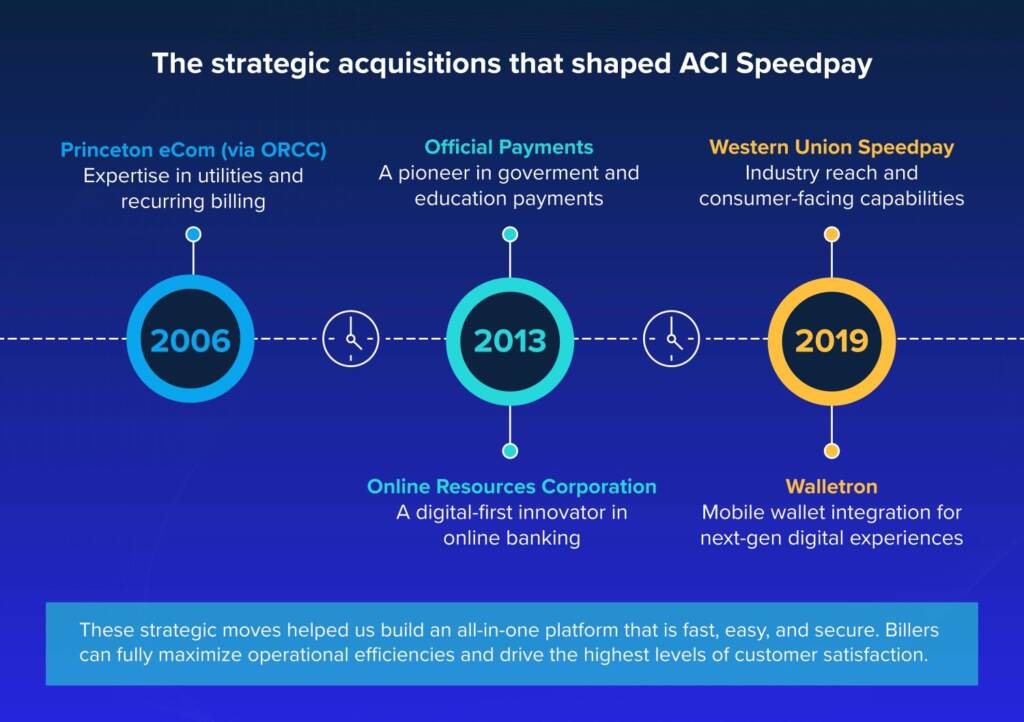 The strategic acquisitions that shaped ACI Speedpay

Princeton eCom (via ORCC)
Expertise in utilities and recurring billing

2006

Official Payments
A pioneer in goverment and education payments

2013

Online Resources Corporation
A digital-first innovator in online banking

Western Union Speedpay
Industry reach and consumer-facing capabilities

2019

Walletron
Mobile wallet integration for next-gen digital experiences

These strategic moves helped us build an all-in-one platform that is fast, easy, and secure. Billers can fully maximize operational efficiencies and drive the highest levels of customer satisfaction.